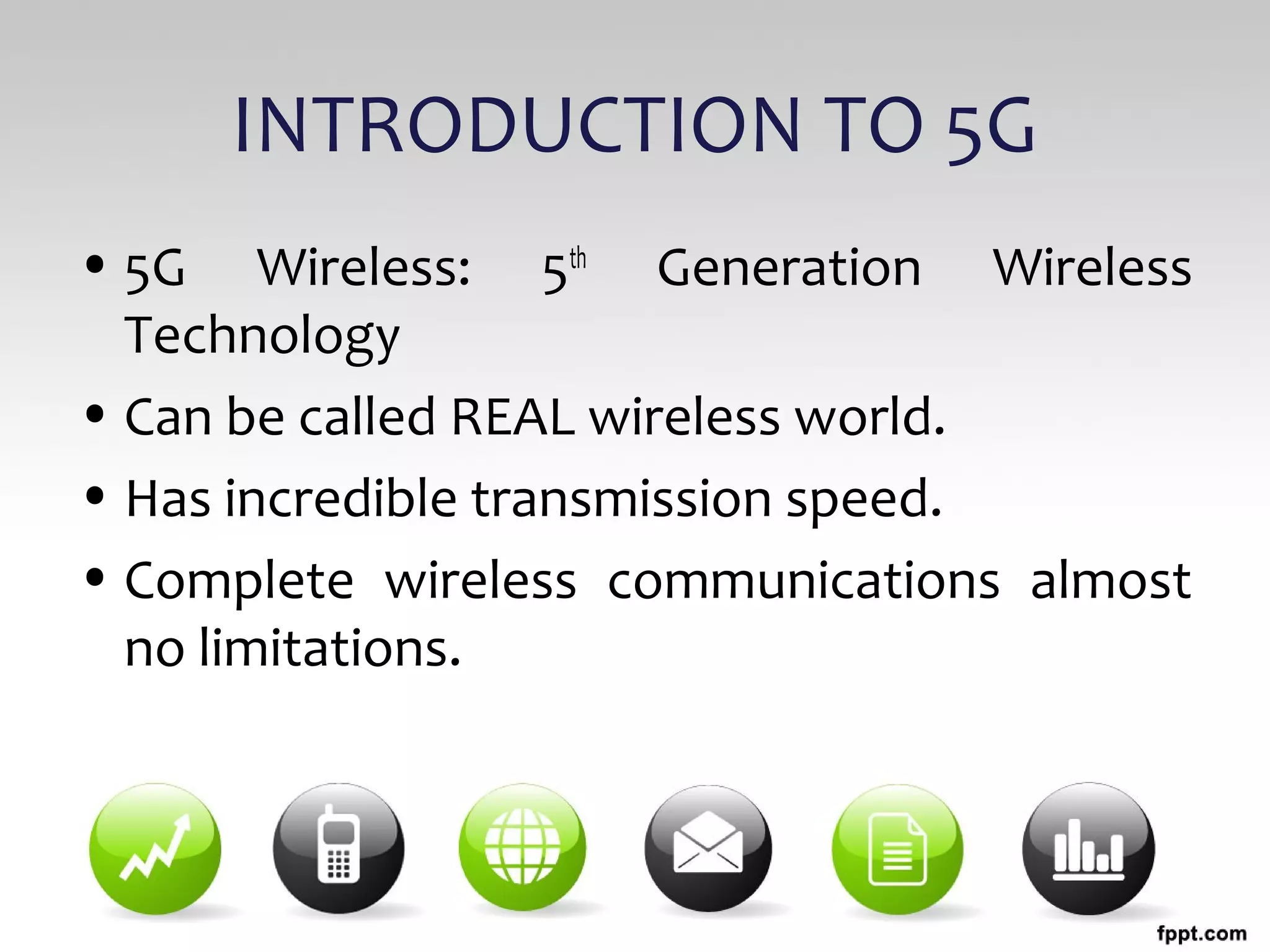 INTRODUCTION TO 5G

• 5G Wireless: $5^{th}$ Generation Wireless Technology

• Can be called REAL wireless world.

• Has incredible transmission speed.

• Complete wireless communications almost no limitations.

fppt.com